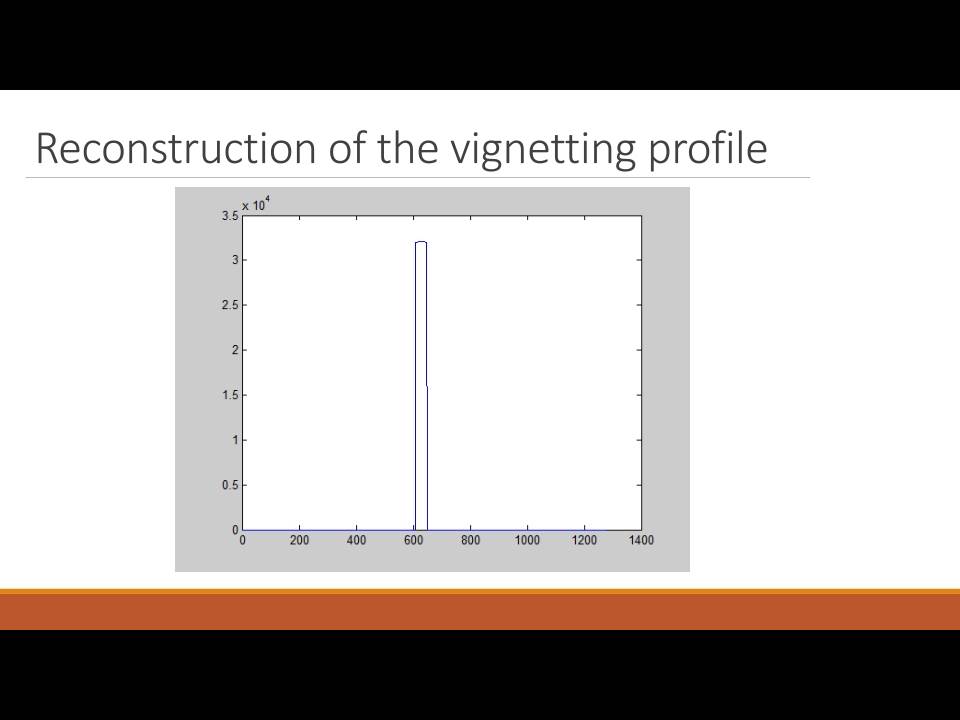 Reconstruction of the vignetting profile

$\times 10^4$

3.5
3
2.5
2
1.5
1
0.5
0

0 200 400 600 800 1000 1200 1400